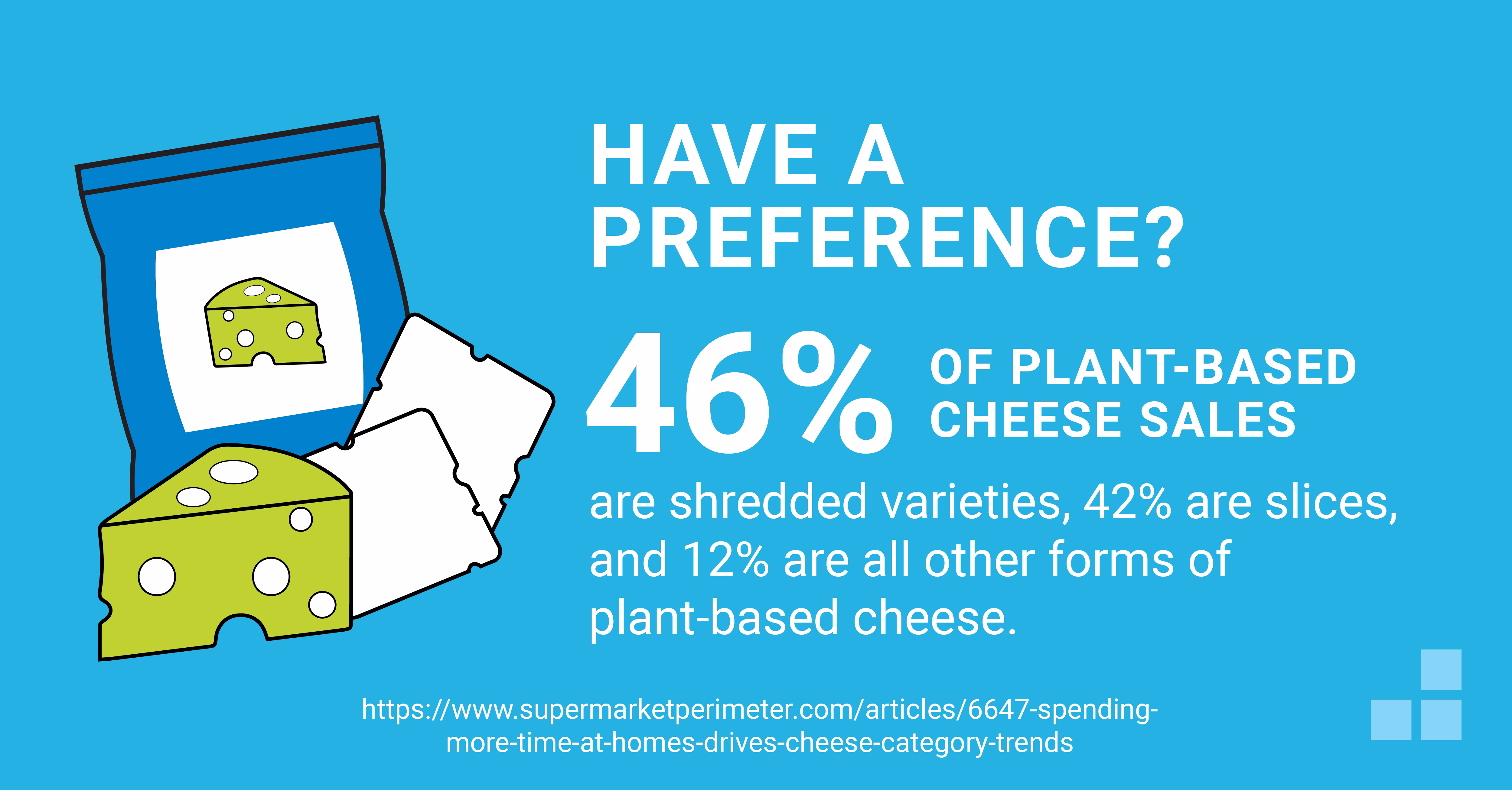 HAVE A PREFERENCE?

46% OF PLANT-BASED CHEESE SALES

are shredded varieties, 42% are slices, and 12% are all other forms of plant-based cheese.

https://www.supermarketperimeter.com/articles/6647-spending-more-time-at-homes-drives-cheese-category-trends